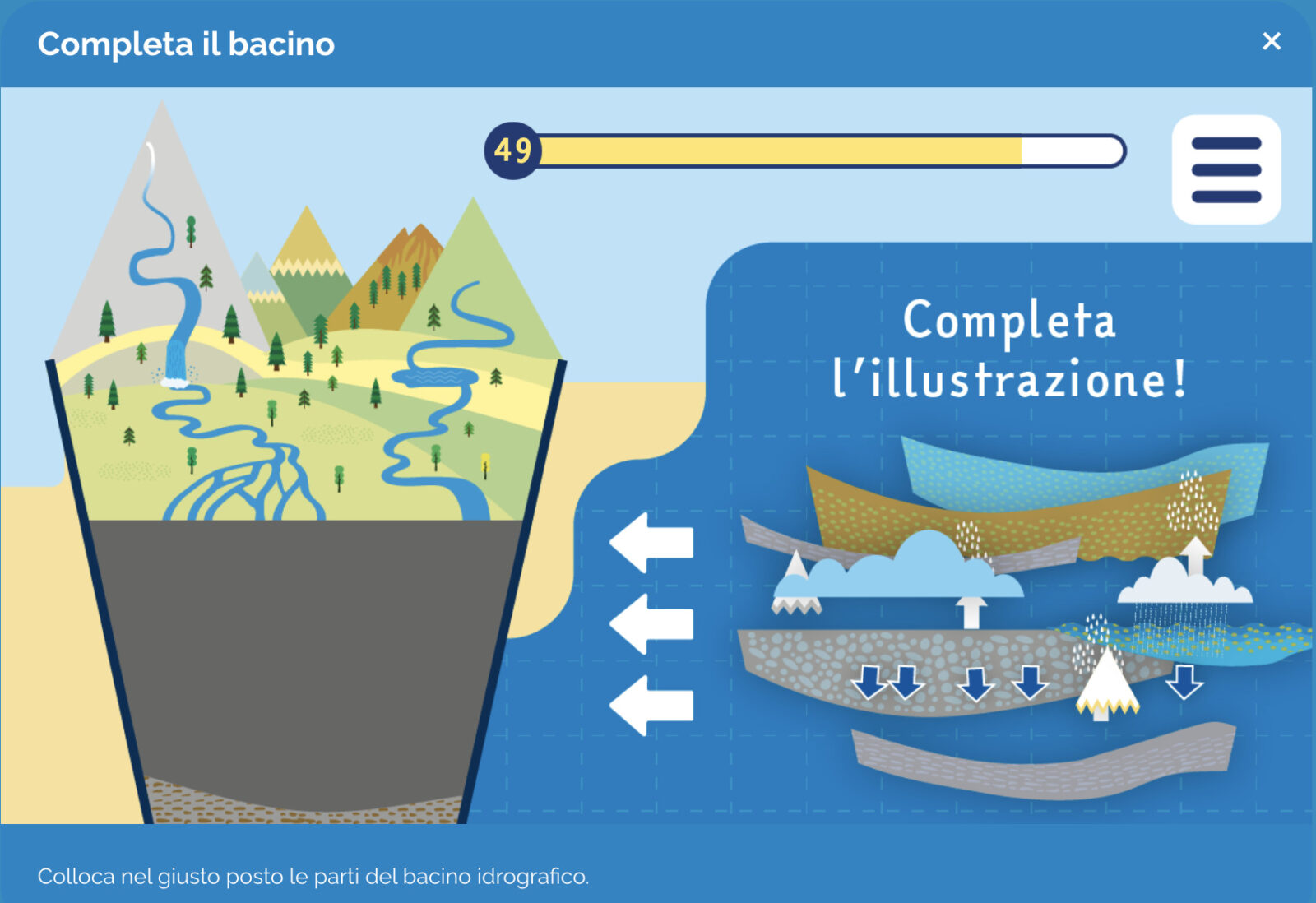 Completa il bacino

×

49

Completa l'illustrazione!

Colloca nel giusto posto le parti del bacino idrografico.